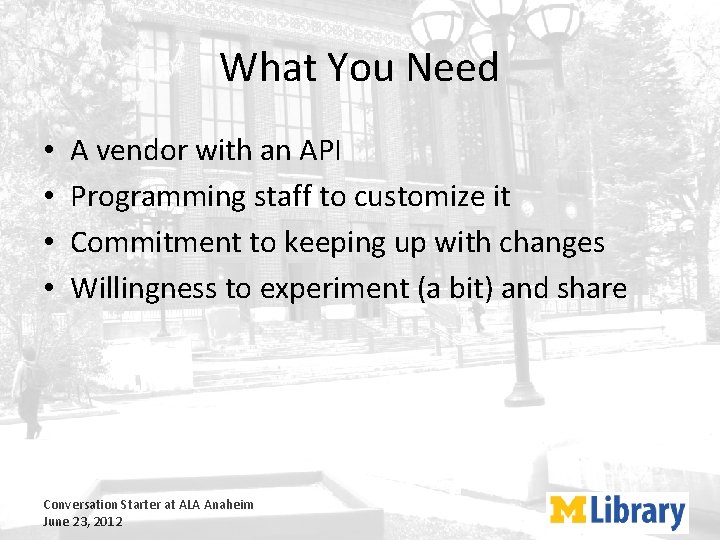 What You Need

• A vendor with an API
• Programming staff to customize it
• Commitment to keeping up with changes
• Willingness to experiment (a bit) and share

Conversation Starter at ALA Anaheim
June 23, 2012

M Library